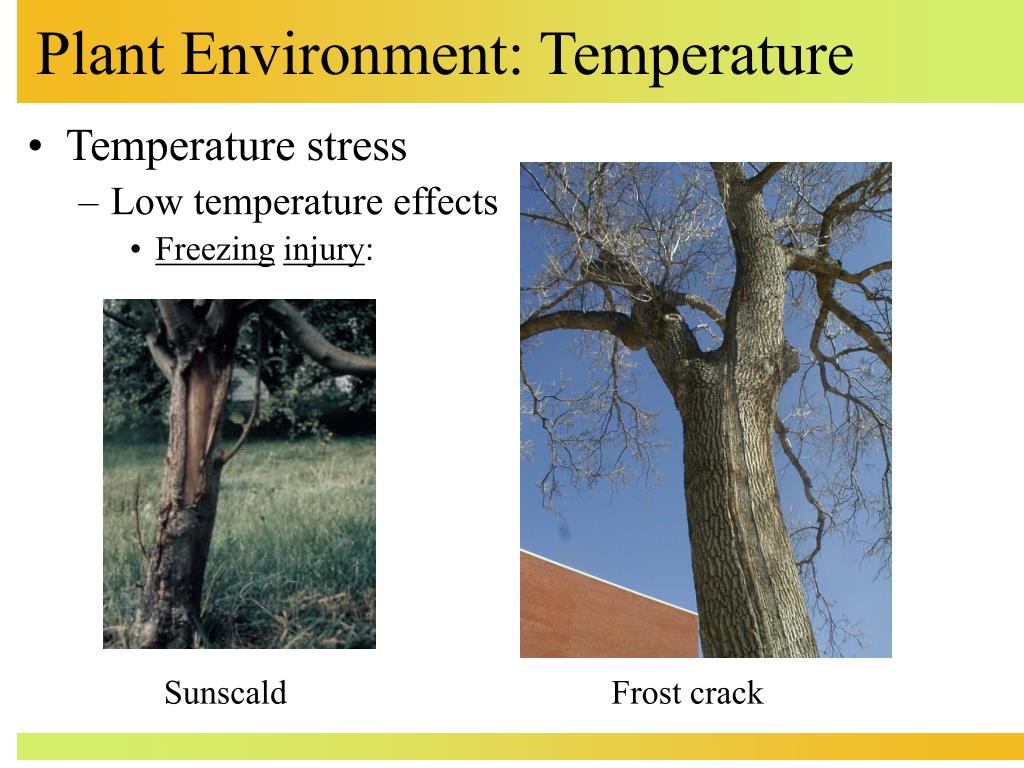 Plant Environment: Temperature

• Temperature stress
– Low temperature effects
• Freezing injury:

Sunscald

Frost crack